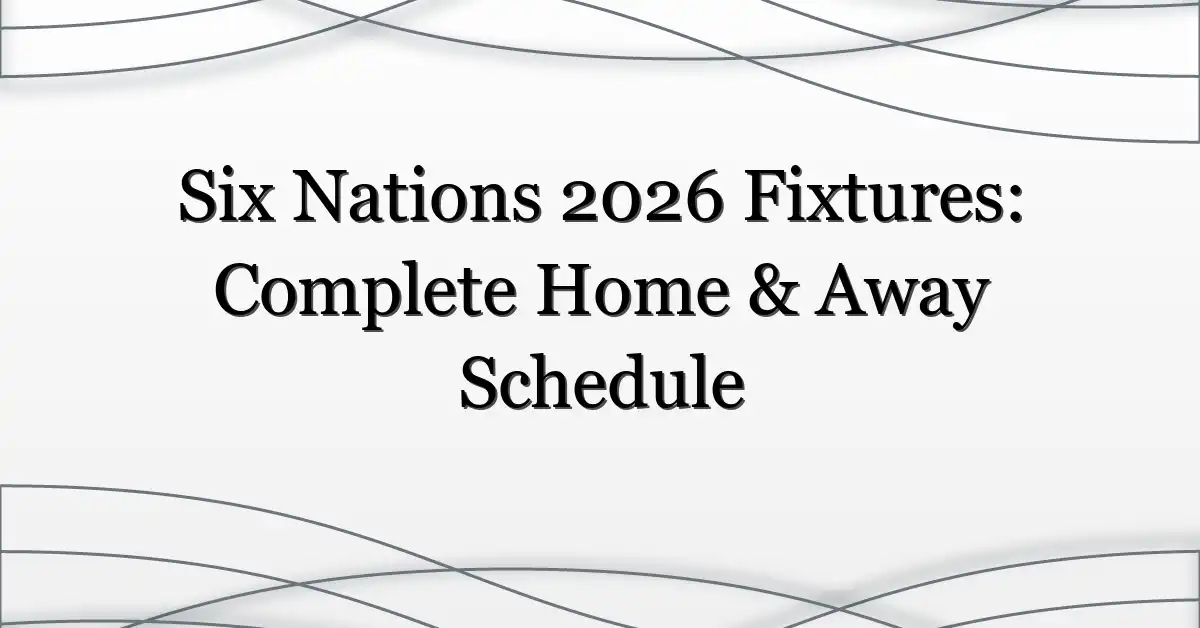 Six Nations 2026 Fixtures: Complete Home & Away Schedule